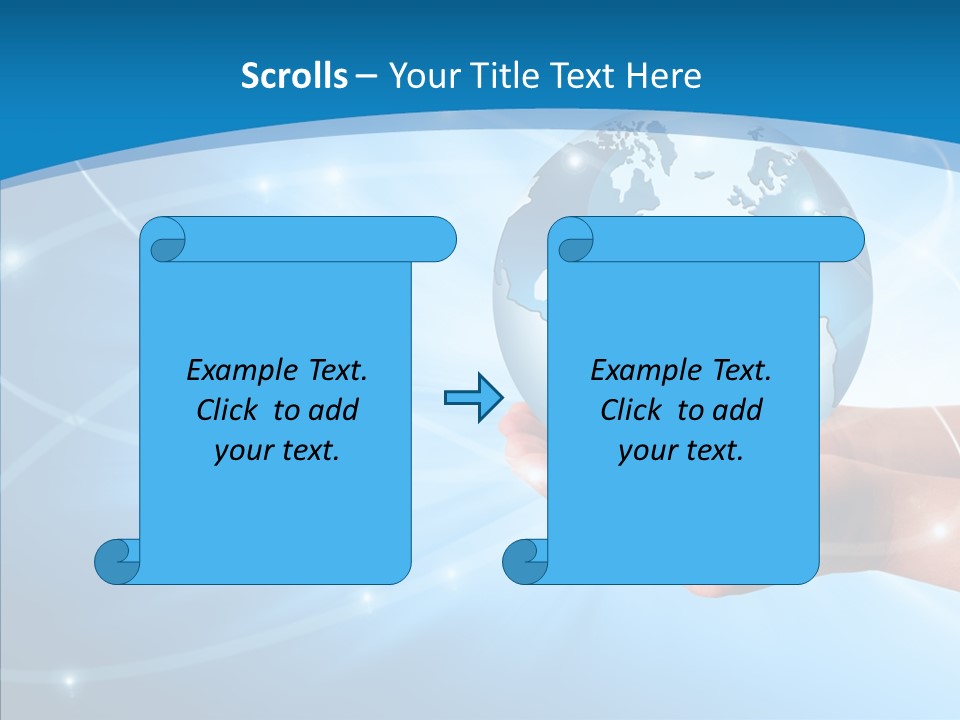 Scrolls – Your Title Text Here

Example Text. Click to add your text.

Example Text. Click to add your text.